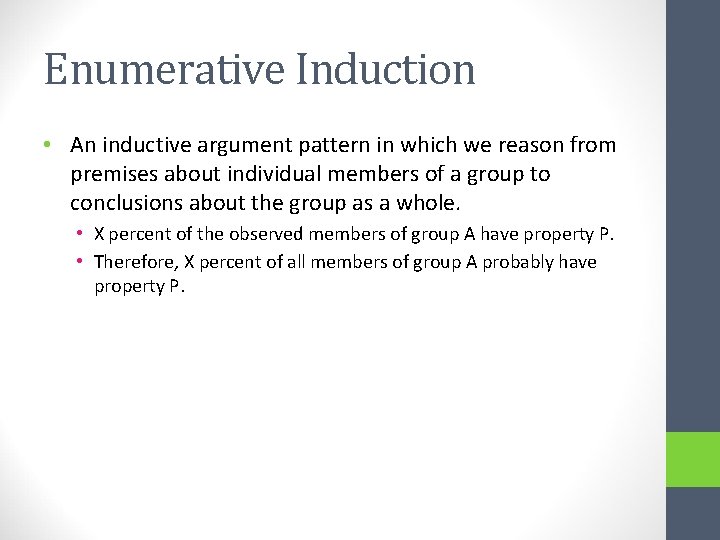 Enumerative Induction

• An inductive argument pattern in which we reason from premises about individual members of a group to conclusions about the group as a whole.
  • X percent of the observed members of group A have property P.
  • Therefore, X percent of all members of group A probably have property P.